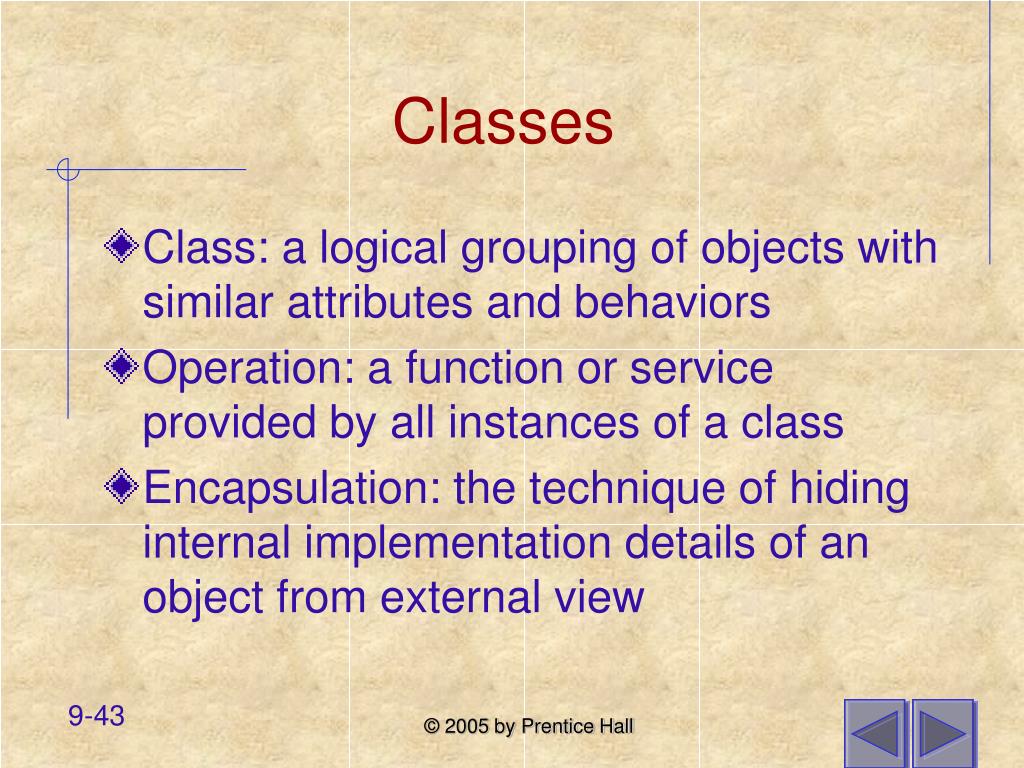 Classes

Class: a logical grouping of objects with similar attributes and behaviors

Operation: a function or service provided by all instances of a class

Encapsulation: the technique of hiding internal implementation details of an object from external view

9-43

© 2005 by Prentice Hall